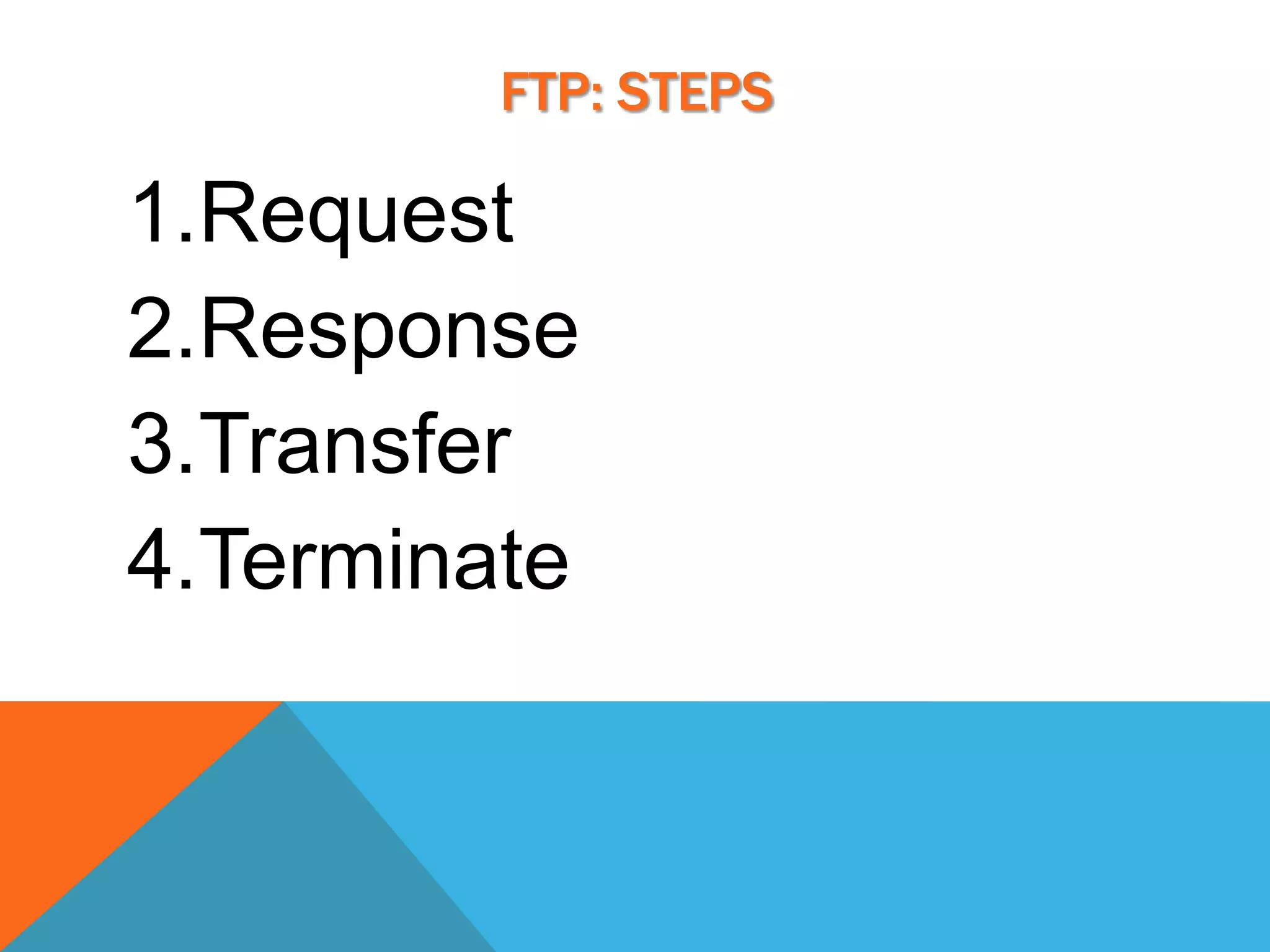 FTP: STEPS

1.Request
2.Response
3.Transfer
4.Terminate